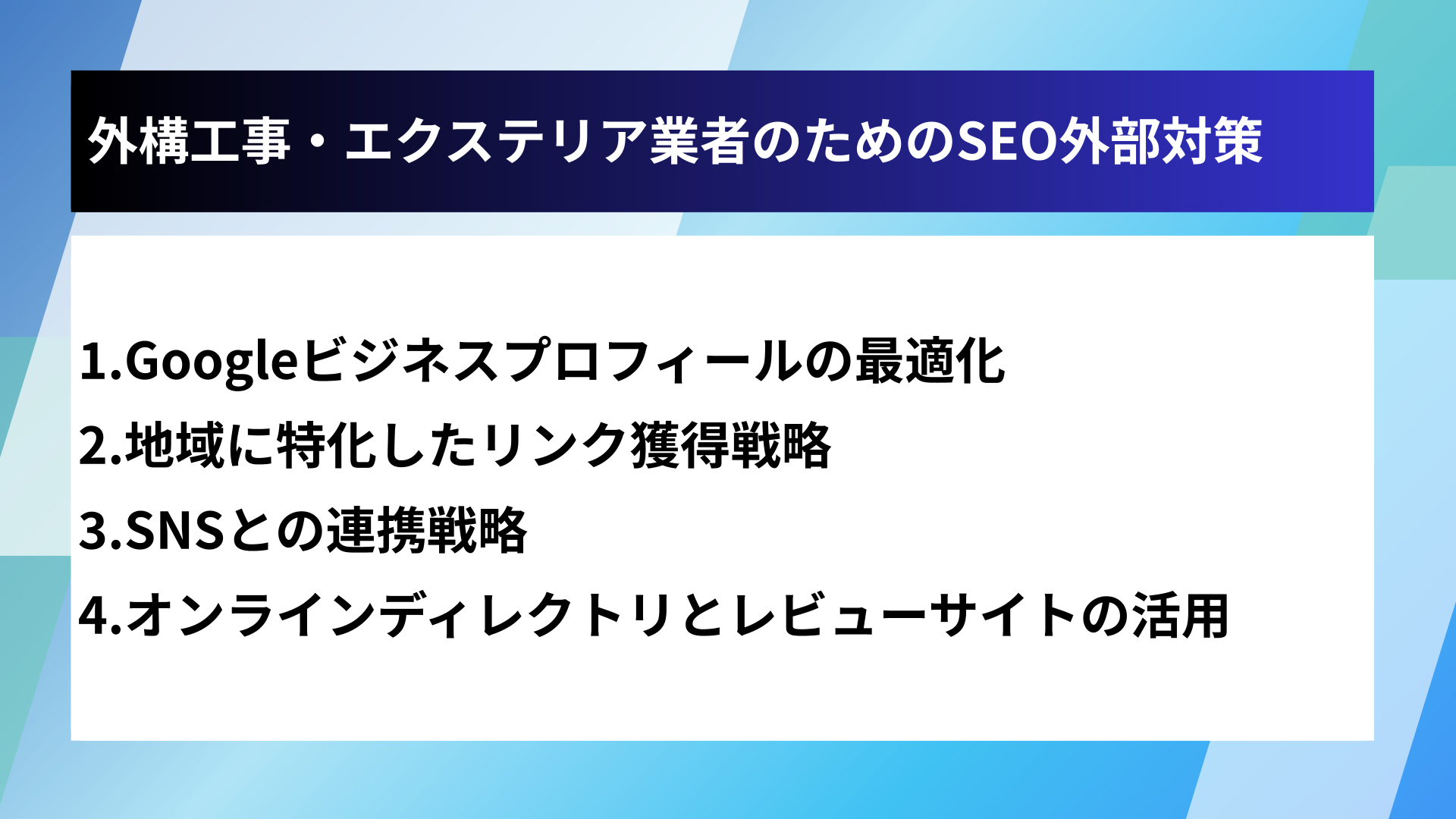 外構工事・エクステリア業者のためのSEO外部対策

1.Googleビジネスプロフィールの最適化

2.地域に特化したリンク獲得戦略

3.SNSとの連携戦略

4.オンラインディレクトリとレビューサイトの活用